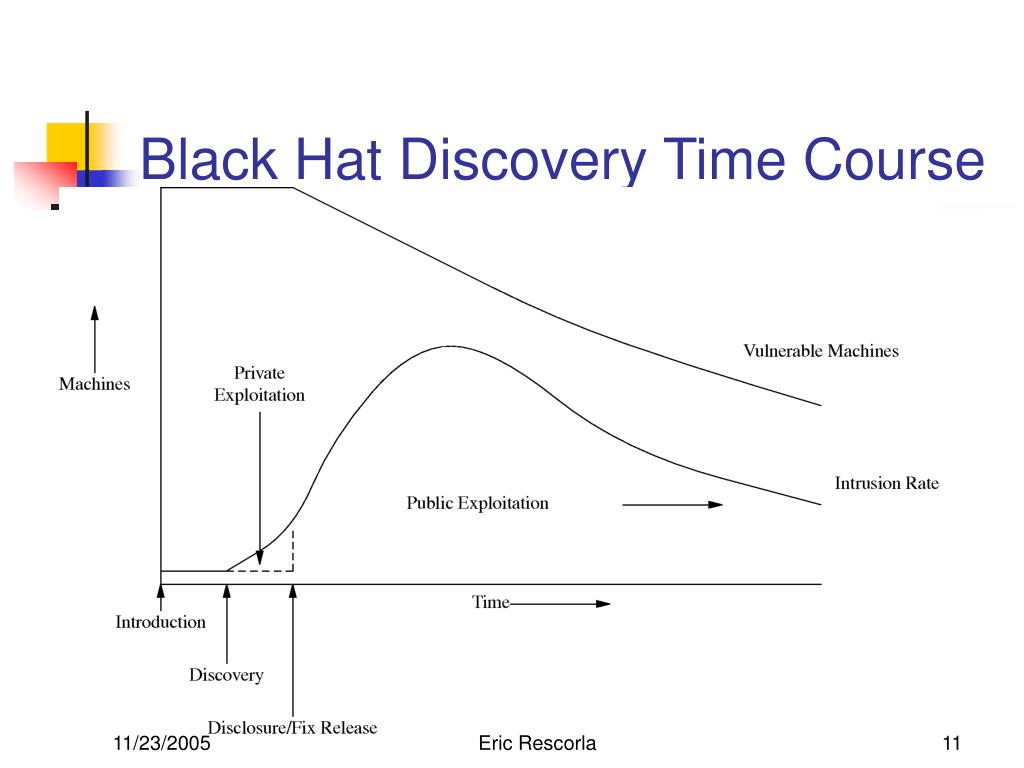 Black Hat Discovery Time Course

Machines

Private Exploitation

Vulnerable Machines

Intrusion Rate

Public Exploitation

Time

Introduction

Discovery

Disclosure/Fix Release

11/23/2005

Eric Rescorla

11